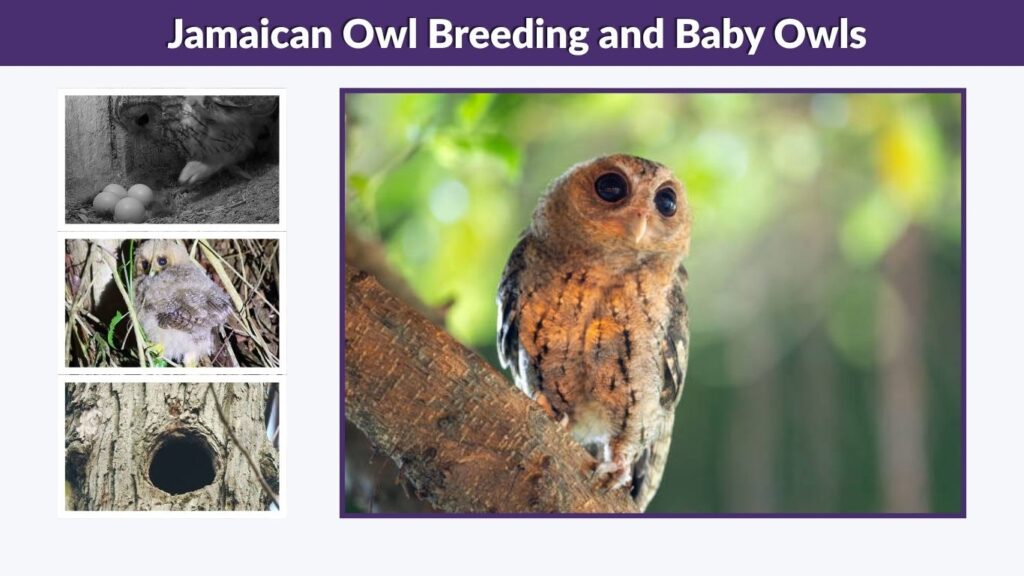 Jamaican Owl Breeding and Baby Owls